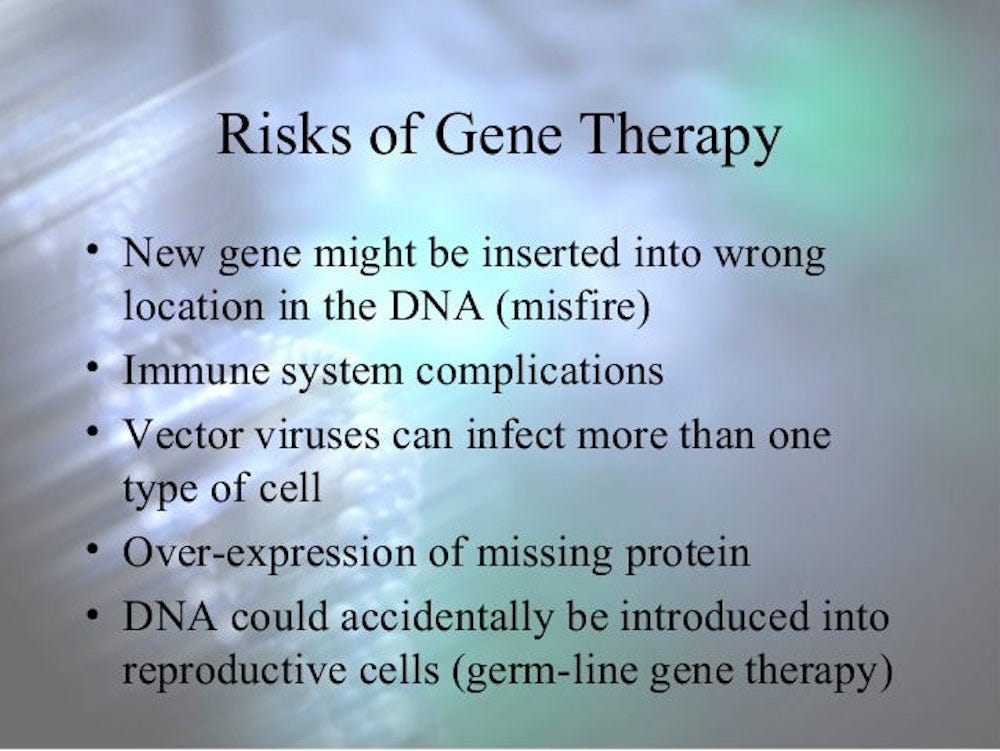 Risks of Gene Therapy

• New gene might be inserted into wrong location in the DNA (misfire)
• Immune system complications
• Vector viruses can infect more than one type of cell
• Over-expression of missing protein
• DNA could accidentally be introduced into reproductive cells (germ-line gene therapy)